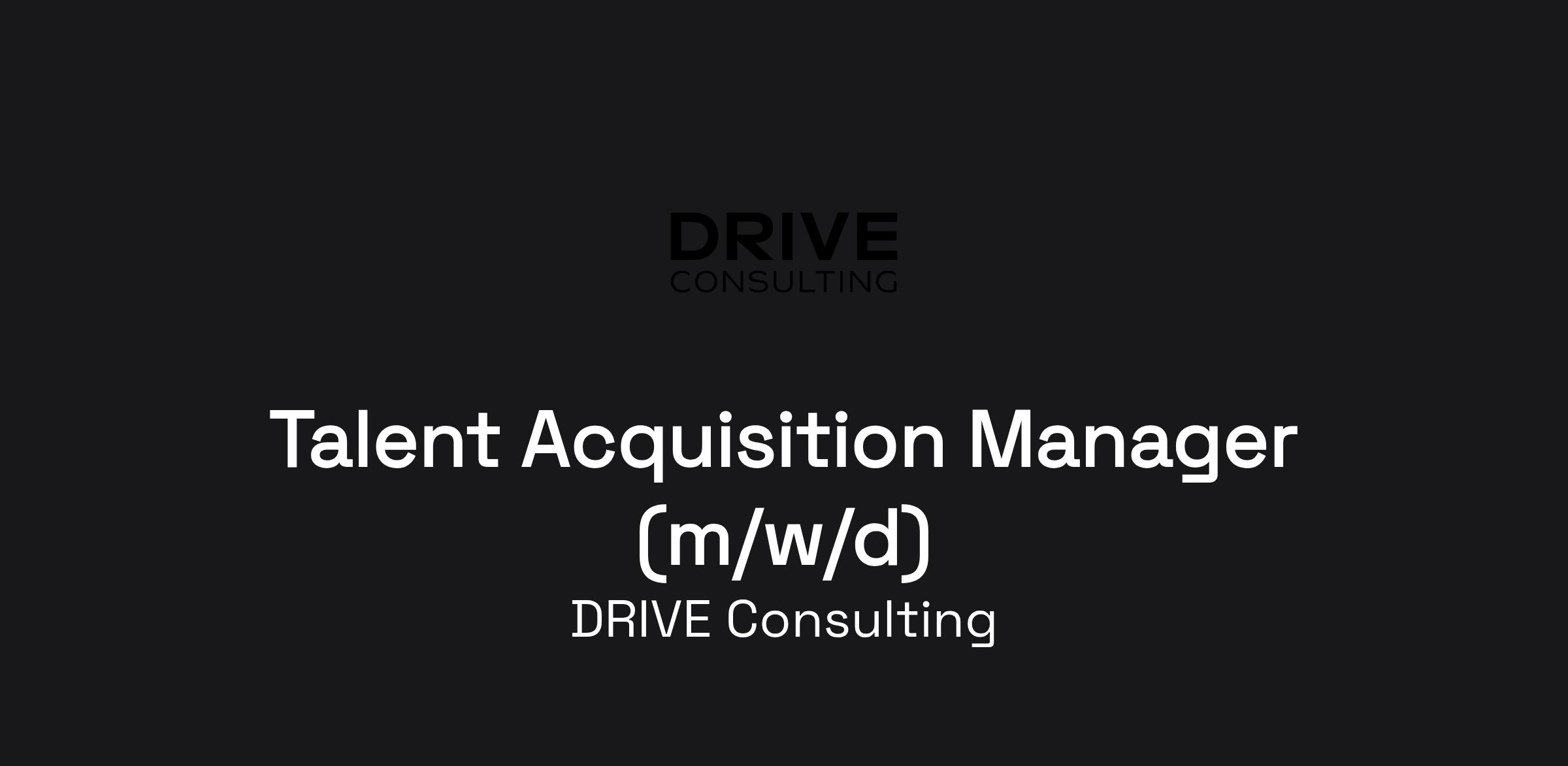 DRIVE
CONSULTING

Talent Acquisition Manager (m/w/d)
DRIVE Consulting